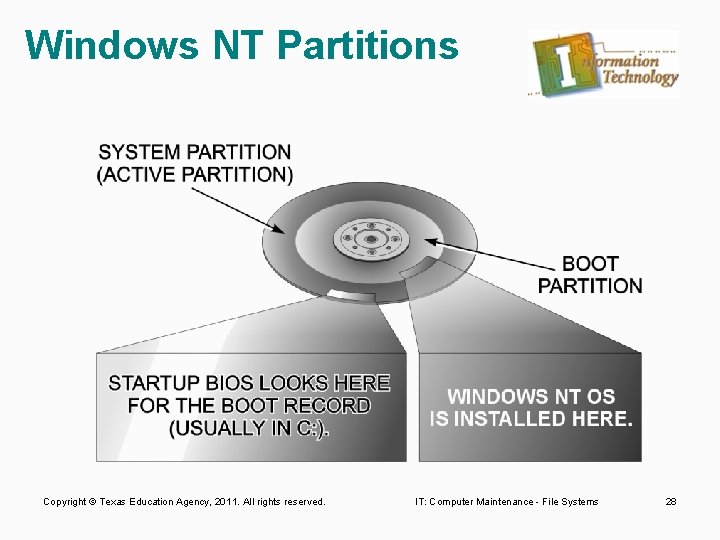 Windows NT Partitions

Information Technology

SYSTEM PARTITION (ACTIVE PARTITION)

BOOT PARTITION

STARTUP BIOS LOOKS HERE FOR THE BOOT RECORD (USUALLY IN C:).

WINDOWS NT OS IS INSTALLED HERE.

Copyright © Texas Education Agency, 2011. All rights reserved.

IT: Computer Maintenance - File Systems

28